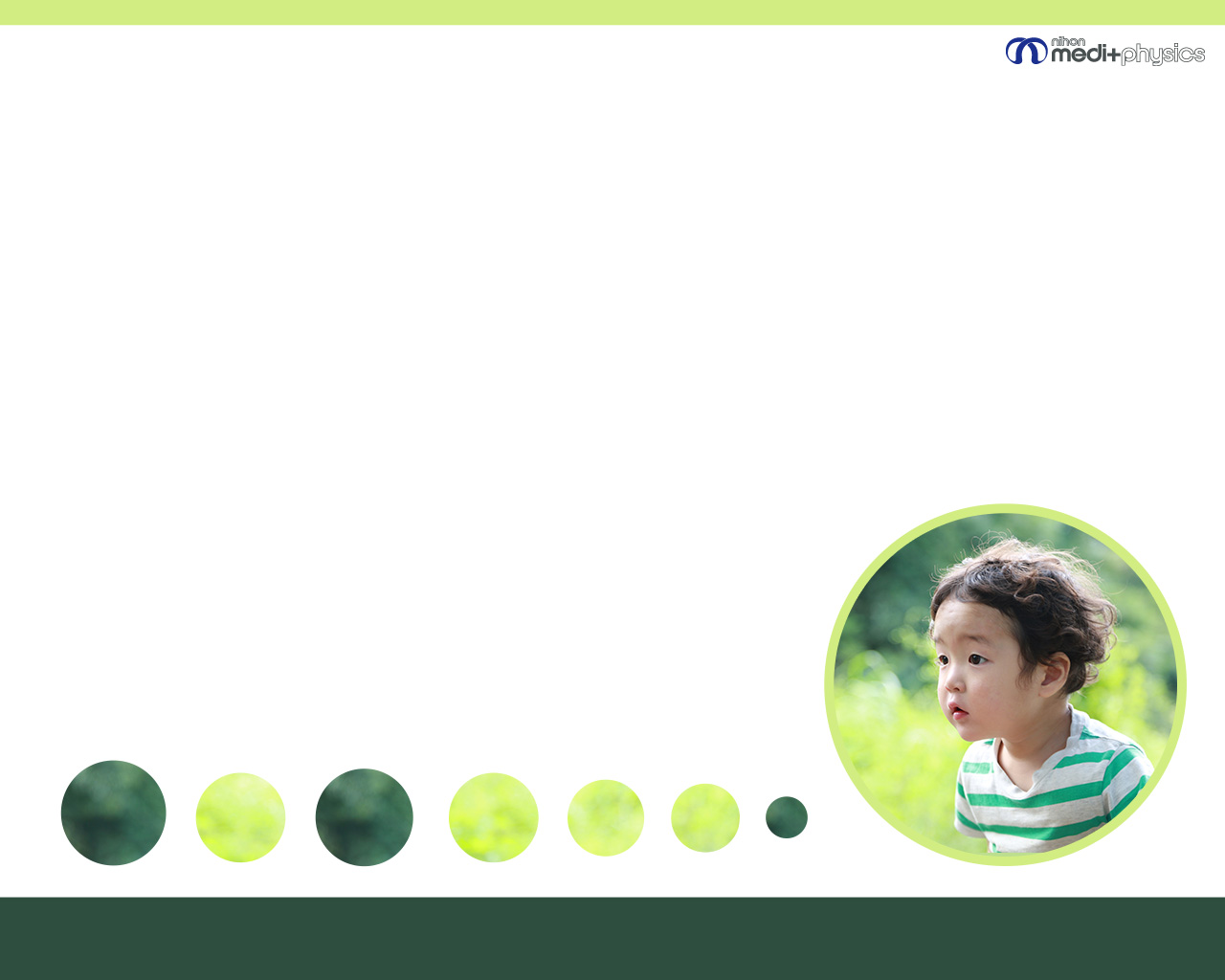 nihon medi+physics